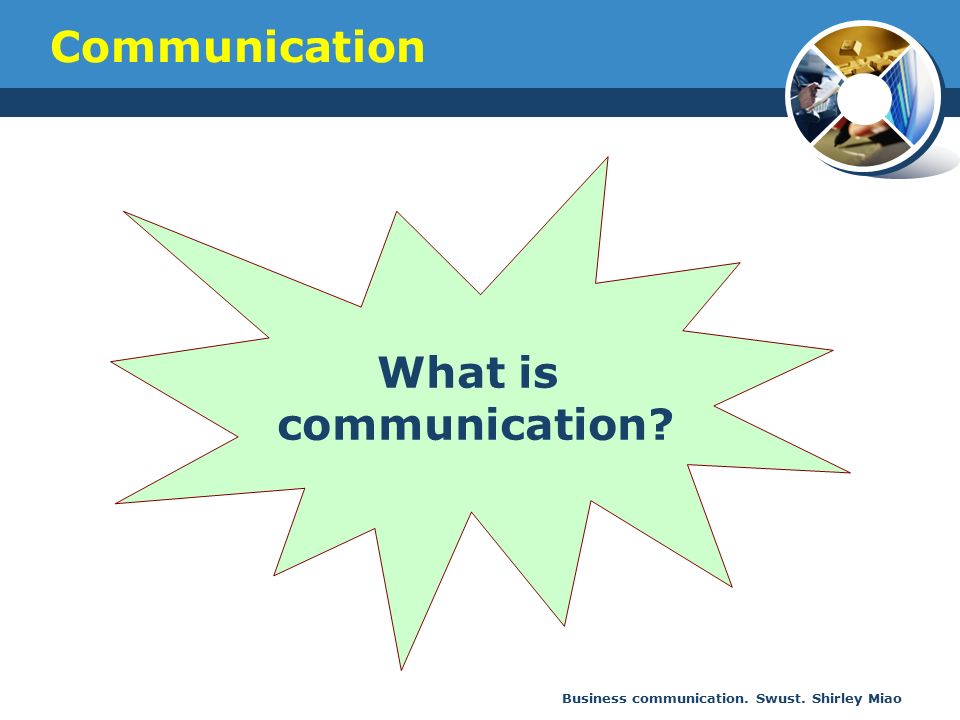 Communication

What is communication?

Business communication. Swust. Shirley Miao